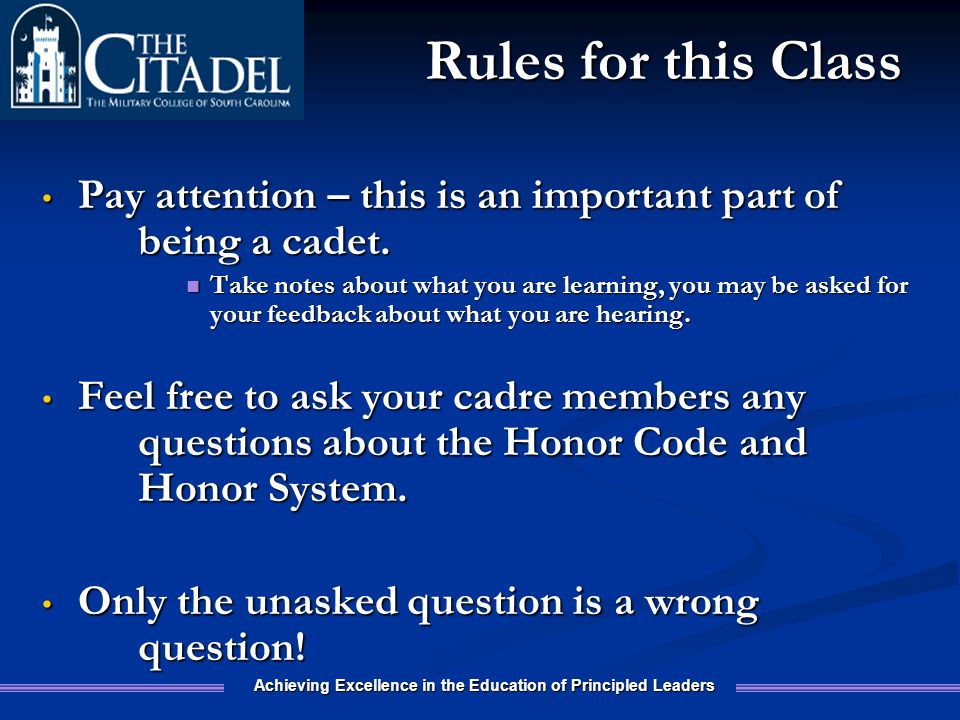 THE CITADEL
THE MILITARY COLLEGE OF SOUTH CAROLINA

Rules for this Class

• Pay attention – this is an important part of being a cadet.
  ▪ Take notes about what you are learning, you may be asked for your feedback about what you are hearing.

• Feel free to ask your cadre members any questions about the Honor Code and Honor System.

• Only the unasked question is a wrong question!

Achieving Excellence in the Education of Principled Leaders